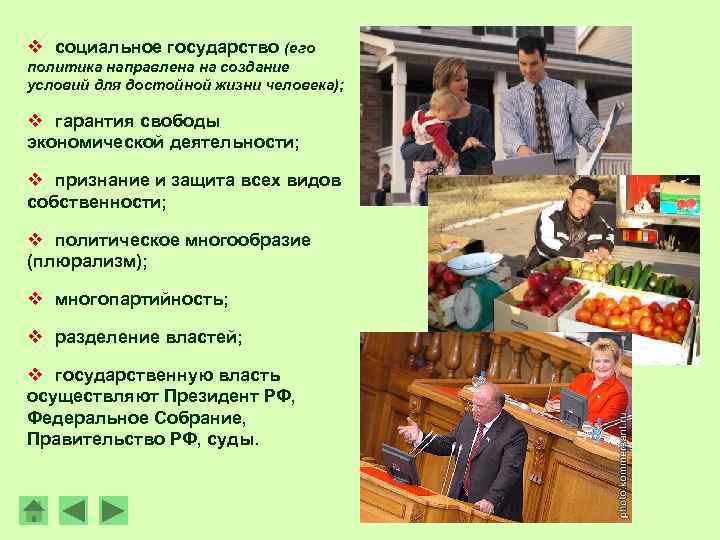 ❖ социальное государство (его политика направлена на создание условий для достойной жизни человека);

❖ гарантия свободы экономической деятельности;

❖ признание и защита всех видов собственности;

❖ политическое многообразие (плюрализм);

❖ многопартийность;

❖ разделение властей;

❖ государственную власть осуществляют Президент РФ, Федеральное Собрание, Правительство РФ, суды.

photo.kommersant.ru